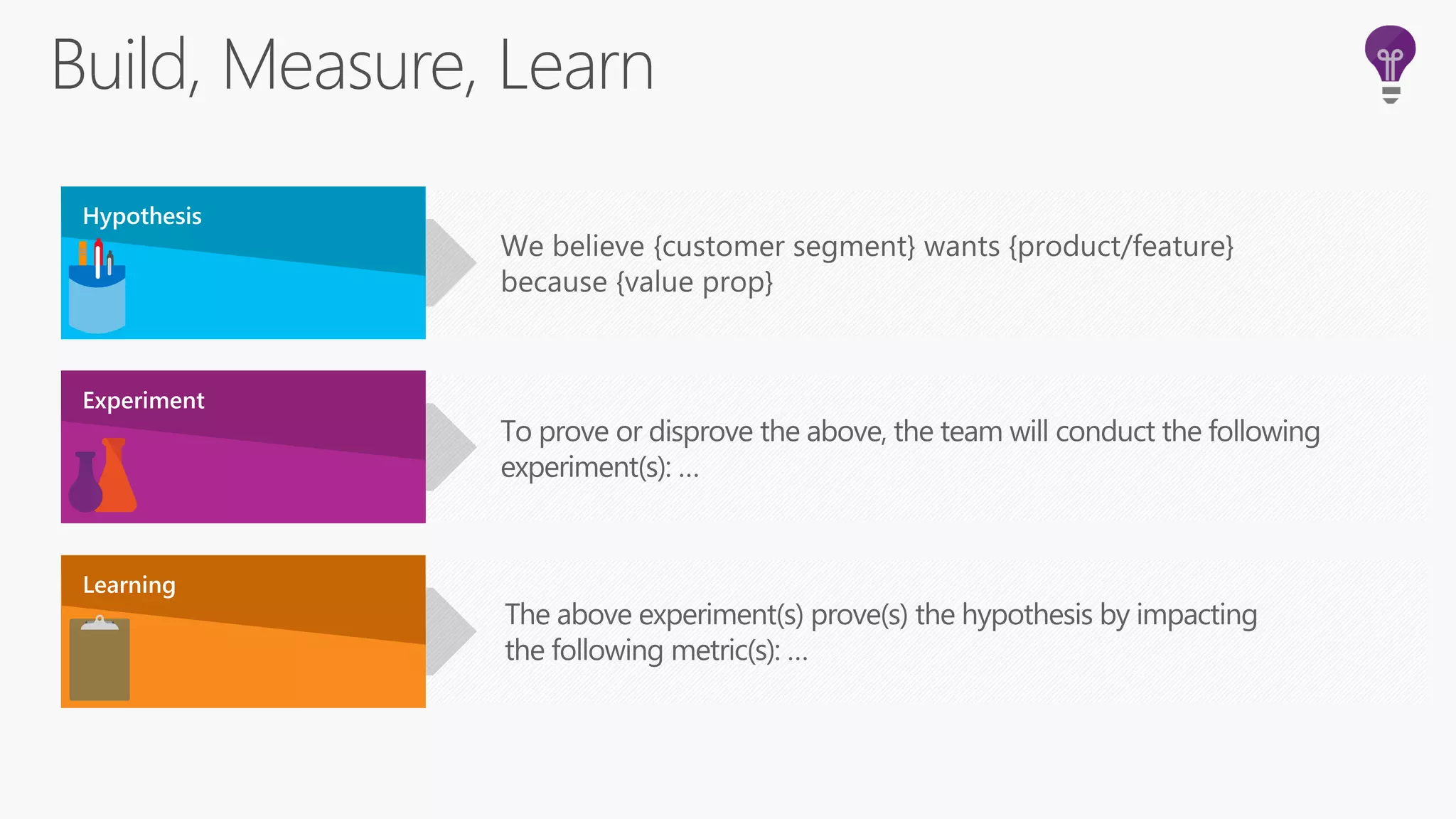 Build, Measure, Learn

Hypothesis

We believe {customer segment} wants {product/feature} because {value prop}

Experiment

To prove or disprove the above, the team will conduct the following experiment(s): …

Learning

The above experiment(s) prove(s) the hypothesis by impacting the following metric(s): …